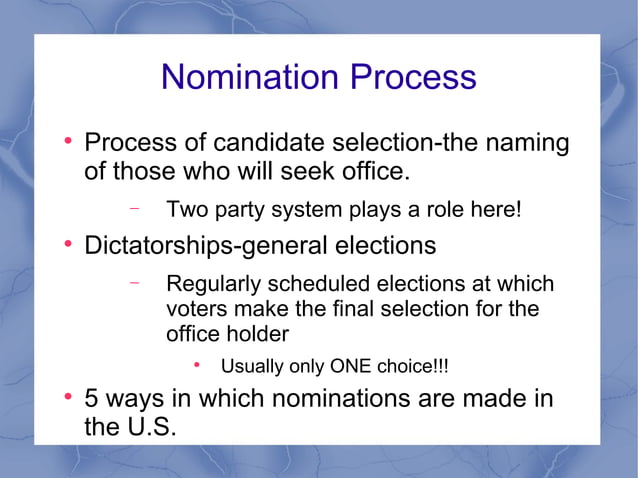 Nomination Process

• Process of candidate selection-the naming of those who will seek office.

– Two party system plays a role here!

• Dictatorships-general elections

– Regularly scheduled elections at which voters make the final selection for the office holder

• Usually only ONE choice!!!

• 5 ways in which nominations are made in the U.S.